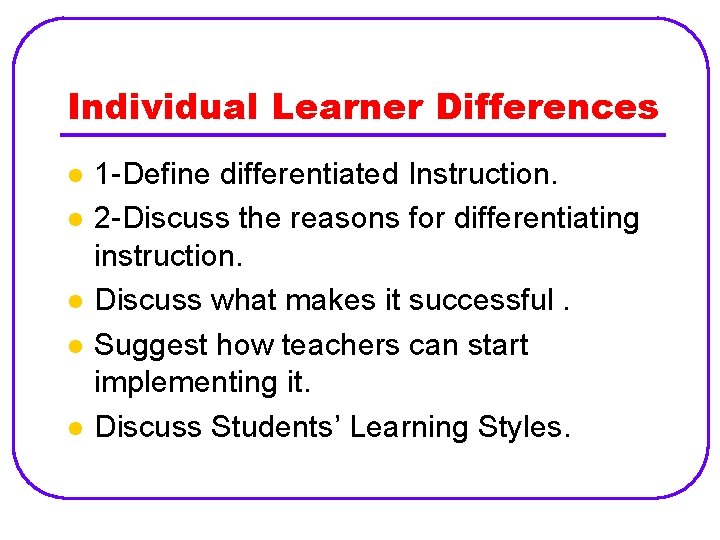 Individual Learner Differences

- 1-Define differentiated Instruction.
- 2-Discuss the reasons for differentiating instruction.
- Discuss what makes it successful .
- Suggest how teachers can start implementing it.
- Discuss Students’ Learning Styles.